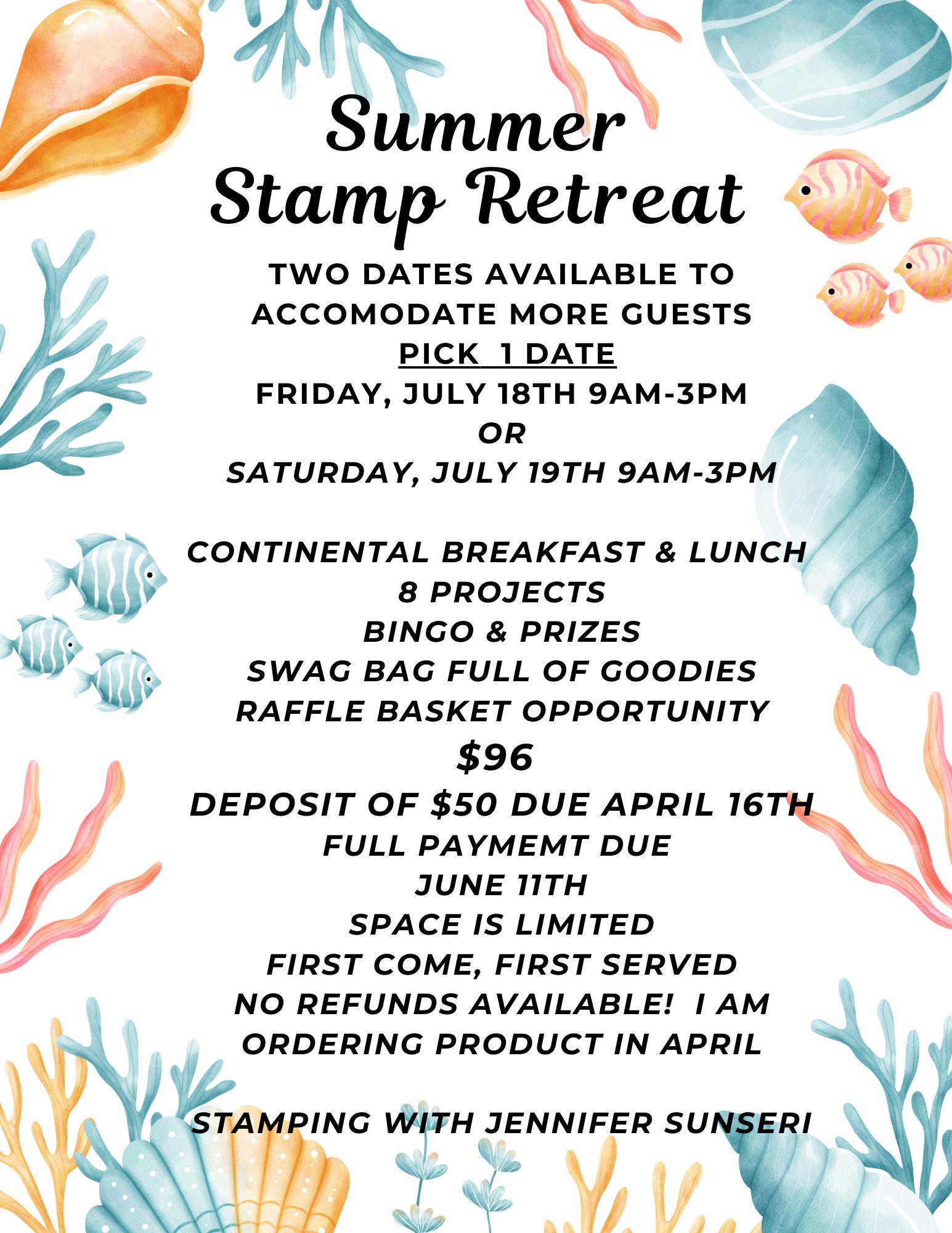 Summer
Stamp Retreat

TWO DATES AVAILABLE TO ACCOMODATE MORE GUESTS
PICK 1 DATE
FRIDAY, JULY 18TH 9AM-3PM
OR
SATURDAY, JULY 19TH 9AM-3PM

CONTINENTAL BREAKFAST & LUNCH
8 PROJECTS
BINGO & PRIZES
SWAG BAG FULL OF GOODIES
RAFFLE BASKET OPPORTUNITY
$96
DEPOSIT OF $50 DUE APRIL 16TH
FULL PAYMEMT DUE
JUNE 11TH
SPACE IS LIMITED
FIRST COME, FIRST SERVED
NO REFUNDS AVAILABLE! I AM ORDERING PRODUCT IN APRIL

STAMPING WITH JENNIFER SUNSERI